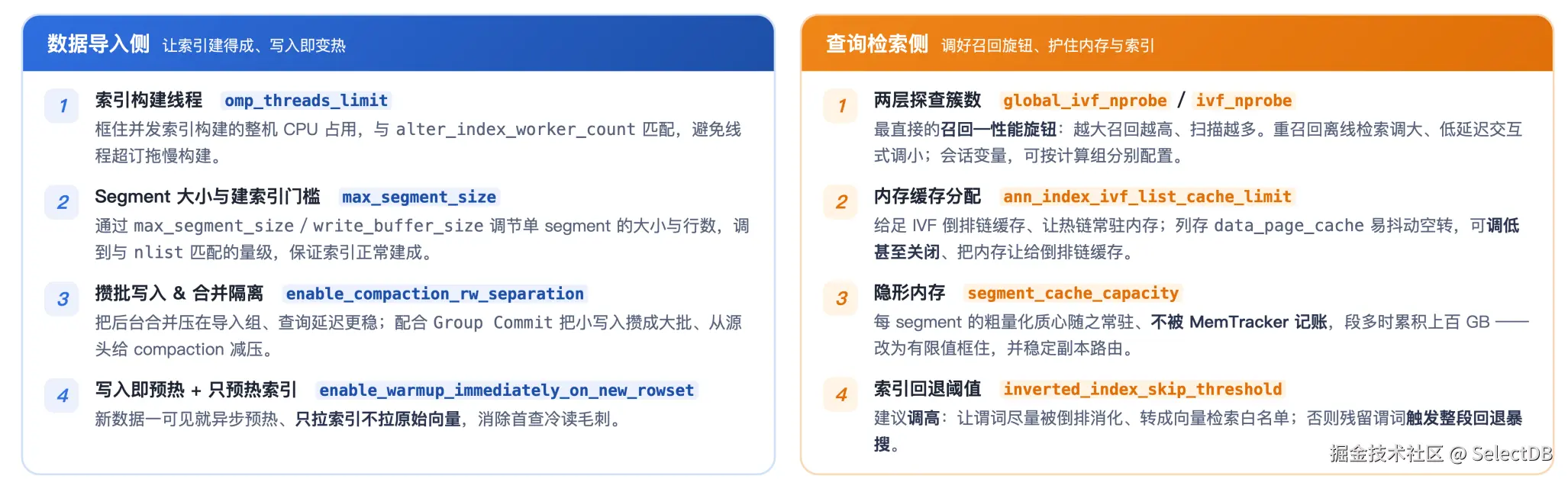 数据导入侧 让索引建得成、写入即变热

1 索引构建线程 omp_threads_limit
框住并发索引构建的整机 CPU 占用，与 alter_index_worker_count 匹配，避免线程超订拖慢构建。

2 Segment 大小与建索引门槛 max_segment_size
通过 max_segment_size / write_buffer_size 调节单 segment 的大小与行数，调到与 nlist 匹配的量级，保证索引正常建成。

3 攒批写入 & 合并隔离 enable_compaction_rw_separation
把后台合并压在导入组、查询延迟更稳；配合 Group Commit 把小写入攒成大批、从源头给 compaction 减压。

4 写入即预热 + 只预热索引 enable_warmup_immediately_on_new_rowset
新数据一可见就异步预热、只拉索引不拉原始向量，消除首查冷读毛刺。

查询检索侧 调好召回旋钮、护住内存与索引

1 两层探查簇数 global_ivf_nprobe / ivf_nprobe
最直接的召回—性能旋钮：越大召回越高、扫描越多。重召回离线检索调大、低延迟交互式调小；会话变量，可按计算组分别配置。

2 内存缓存分配 ann_index_ivf_list_cache_limit
给足 IVF 倒排链缓存、让热链常驻内存；列存 data_page_cache 易抖动空转，可调低甚至关闭、把内存让给倒排链缓存。

3 隐形内存 segment_cache_capacity
每 segment 的粗量化质心随之常驻、不被 MemTracker 记账，段多时累积上百 GB —— 改为有限值框住，并稳定副本路由。

4 索引回退阈值 inverted_index_skip_threshold
建议调高：让谓词尽量被倒排消化、转成向量检索白名单；否则残留谓词触发整段回退暴搜。

掘金技术社区 @ SelectDB